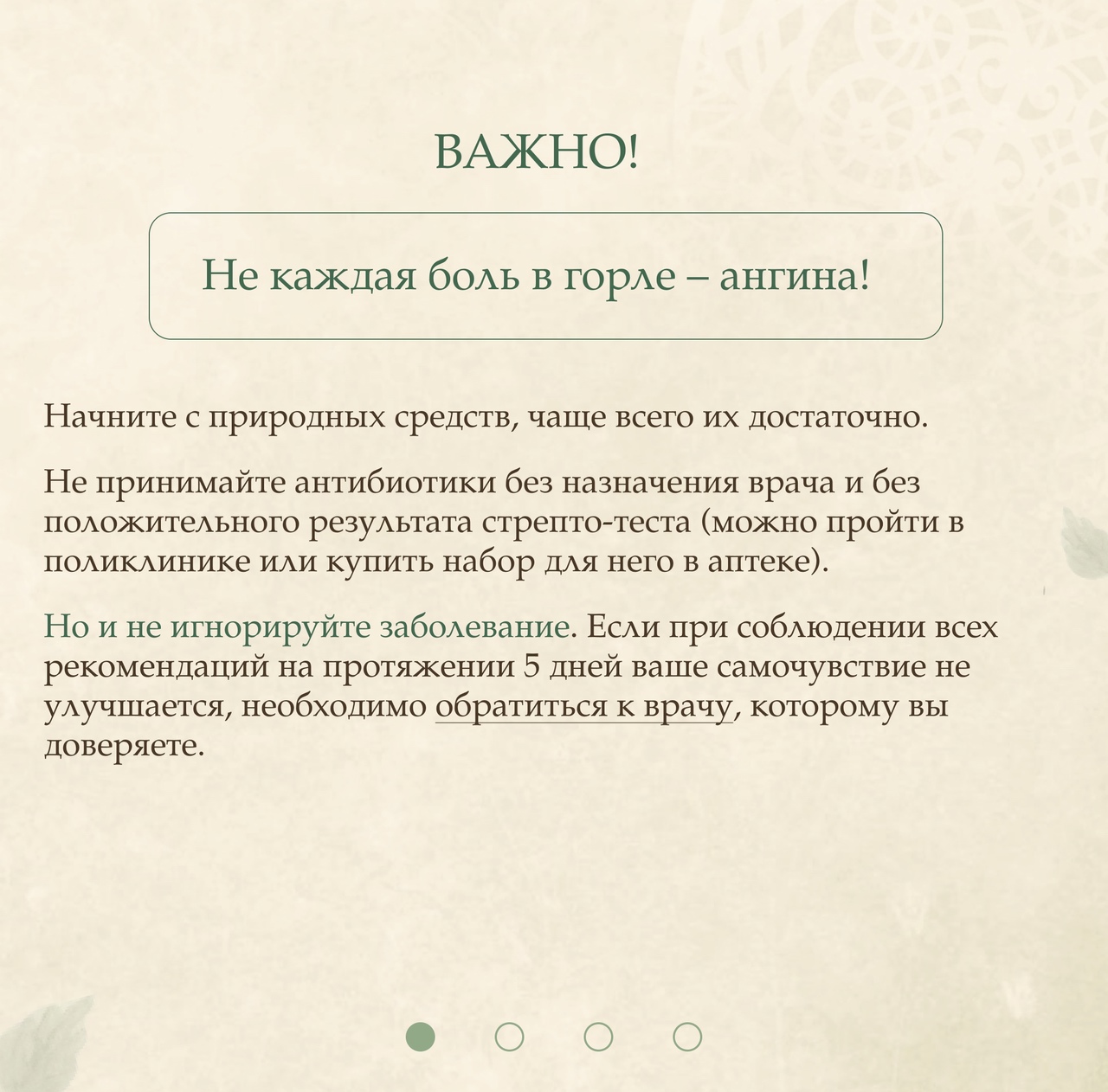 ВАЖНО!

Не каждая боль в горле – ангина!

Начните с природных средств, чаще всего их достаточно.

Не принимайте антибиотики без назначения врача и без положительного результата стрепто-теста (можно пройти в поликлинике или купить набор для него в аптеке).

Но и не игнорируйте заболевание. Если при соблюдении всех рекомендаций на протяжении 5 дней ваше самочувствие не улучшается, необходимо обратиться к врачу, которому вы доверяете.